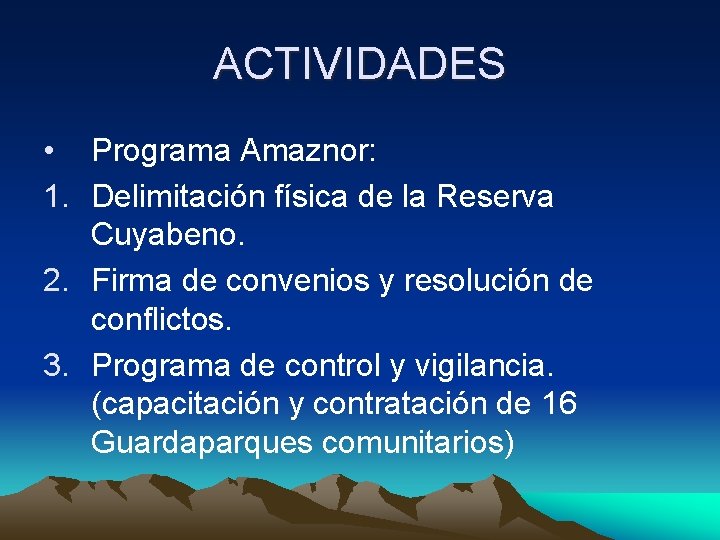 ACTIVIDADES

• Programa Amaznor:

1. Delimitación física de la Reserva Cuyabeno.
2. Firma de convenios y resolución de conflictos.
3. Programa de control y vigilancia. (capacitación y contratación de 16 Guardaparques comunitarios)